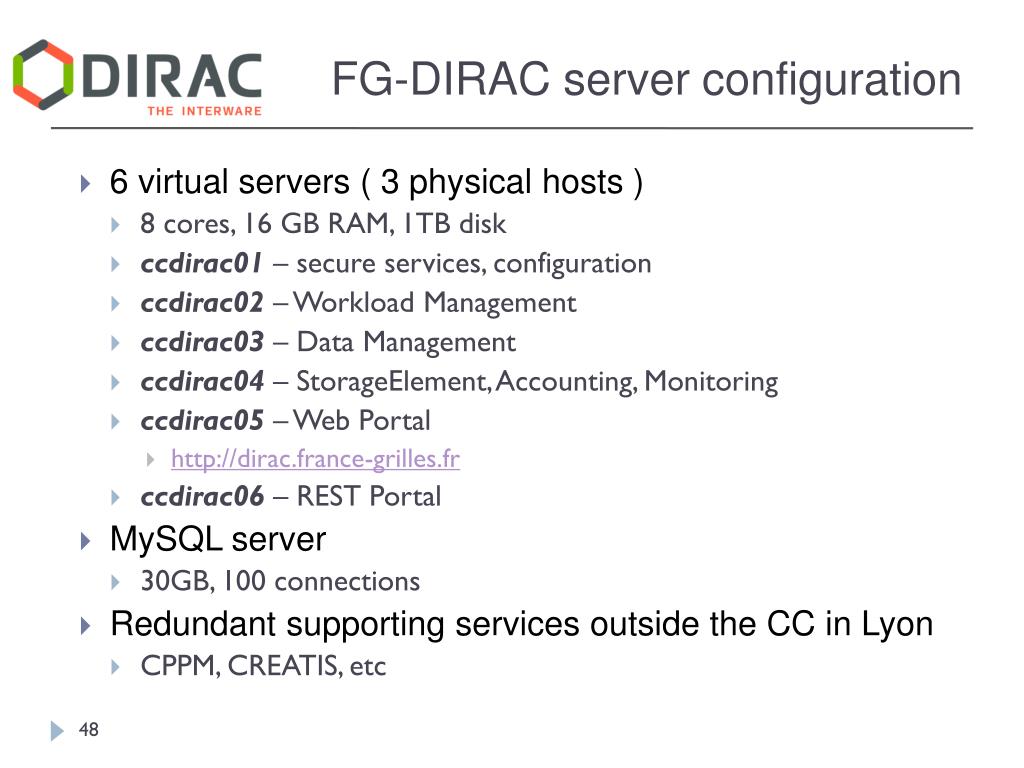 DIRAC
THE INTERWARE

FG-DIRAC server configuration

6 virtual servers ( 3 physical hosts )
8 cores, 16 GB RAM, 1TB disk
ccdirac01 – secure services, configuration
ccdirac02 – Workload Management
ccdirac03 – Data Management
ccdirac04 – StorageElement, Accounting, Monitoring
ccdirac05 – Web Portal
http://dirac.france-grilles.fr
ccdirac06 – REST Portal
MySQL server
30GB, 100 connections
Redundant supporting services outside the CC in Lyon
CPPM, CREATIS, etc

48